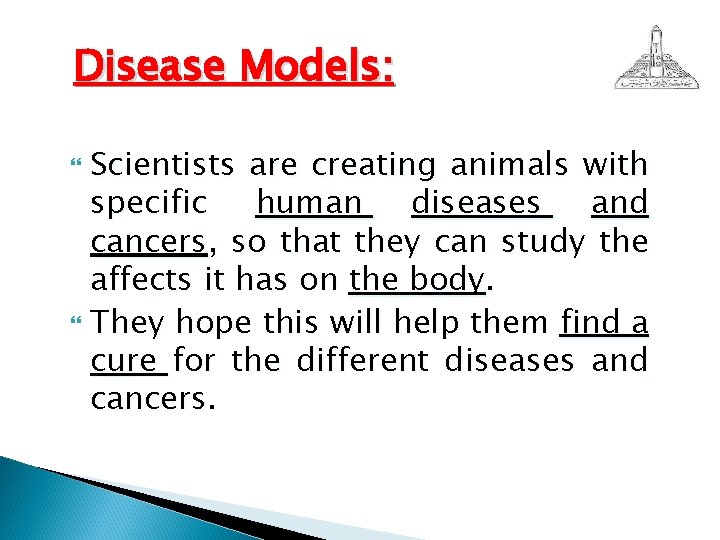 Disease Models:

Scientists are creating animals with specific human diseases and cancers, so that they can study the affects it has on the body.

They hope this will help them find a cure for the different diseases and cancers.